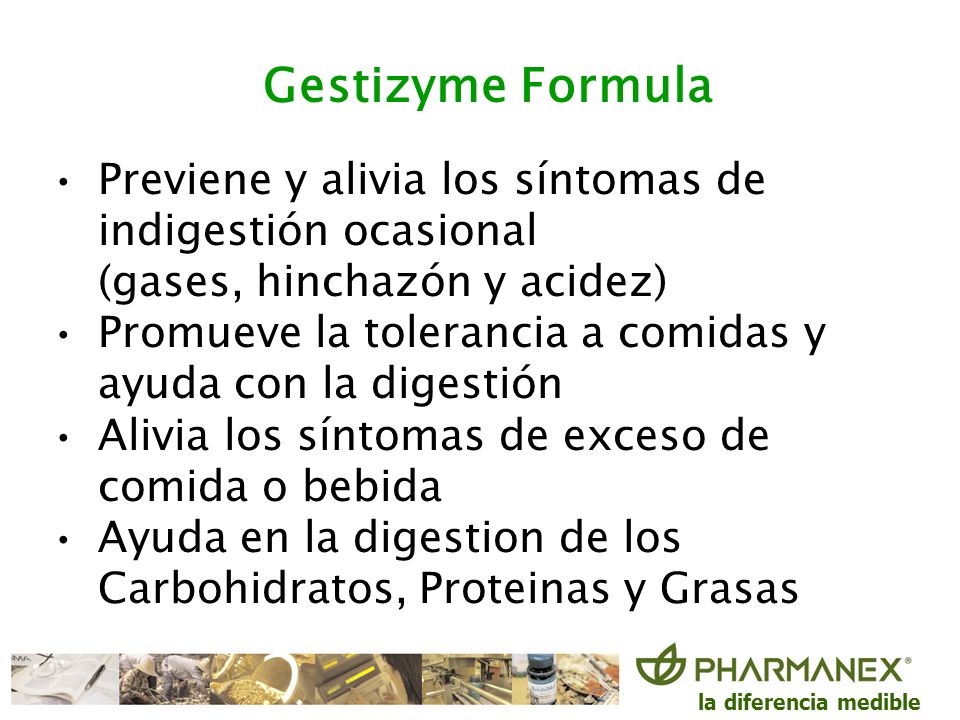 Gestizyme Formula

• Previene y alivia los síntomas de indigestión ocasional (gases, hinchazón y acidez)
• Promueve la tolerancia a comidas y ayuda con la digestión
• Alivia los síntomas de exceso de comida o bebida
• Ayuda en la digestion de los Carbohidratos, Proteinas y Grasas

PHARMANEX®
la diferencia medible